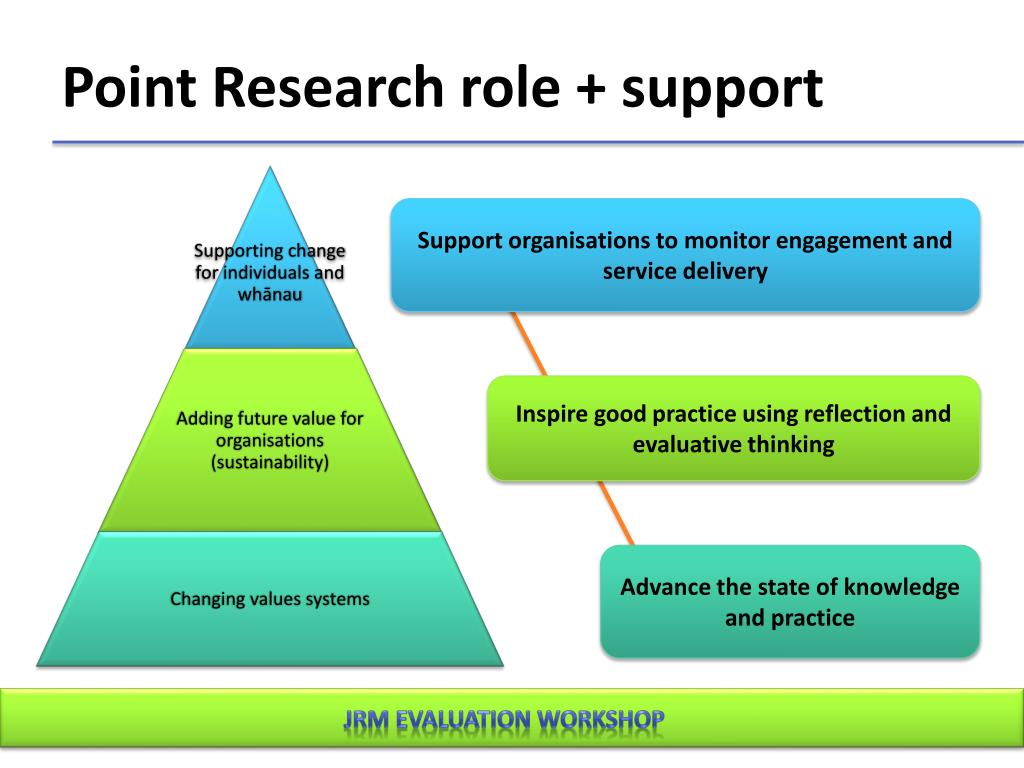 Point Research role + support

Supporting change for individuals and whānau

Adding future value for organisations (sustainability)

Changing values systems

Support organisations to monitor engagement and service delivery

Inspire good practice using reflection and evaluative thinking

Advance the state of knowledge and practice

JRM EVALUATION WORKSHOP